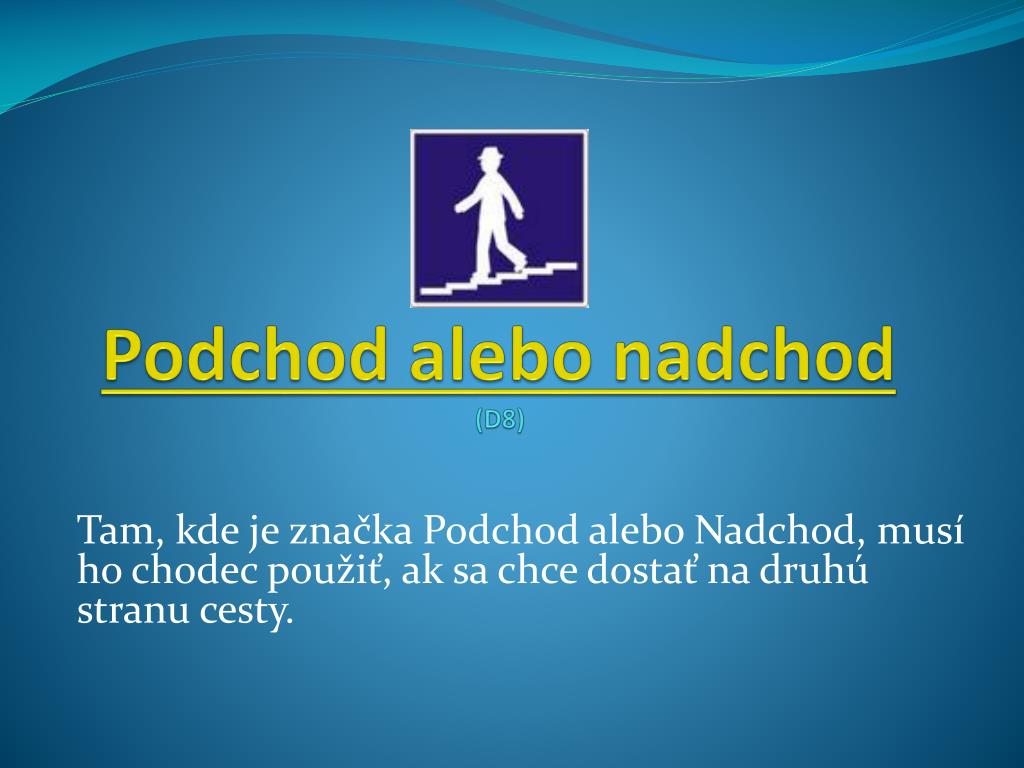 Podchod alebo nadchod
(D8)

Tam, kde je značka Podchod alebo Nadchod, musí ho chodec použiť, ak sa chce dostať na druhú stranu cesty.